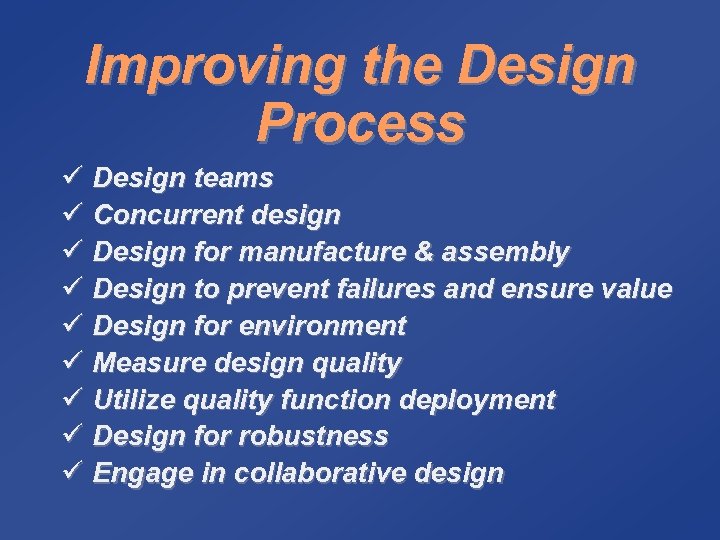 Improving the Design Process

✓ Design teams
✓ Concurrent design
✓ Design for manufacture & assembly
✓ Design to prevent failures and ensure value
✓ Design for environment
✓ Measure design quality
✓ Utilize quality function deployment
✓ Design for robustness
✓ Engage in collaborative design